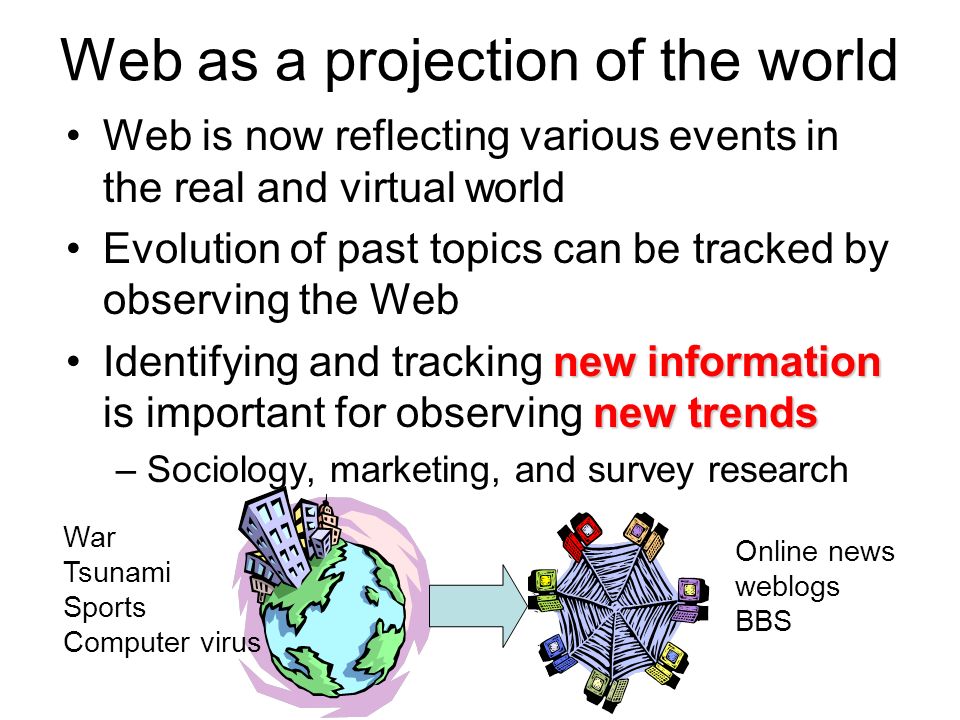 Web as a projection of the world

• Web is now reflecting various events in the real and virtual world

• Evolution of past topics can be tracked by observing the Web

• Identifying and tracking new information is important for observing new trends

– Sociology, marketing, and survey research

War
Tsunami
Sports
Computer virus

Online news
weblogs
BBS